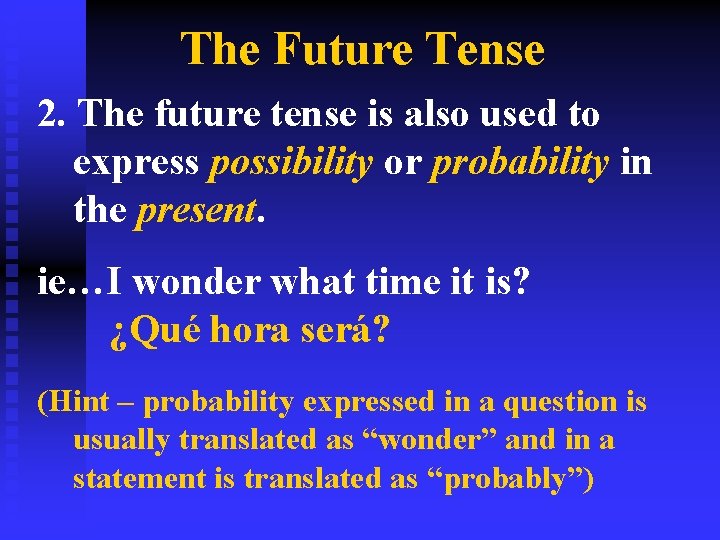 The Future Tense

2. The future tense is also used to express possibility or probability in the present.

ie…I wonder what time it is?
¿Qué hora será?

(Hint – probability expressed in a question is usually translated as “wonder” and in a statement is translated as “probably”)